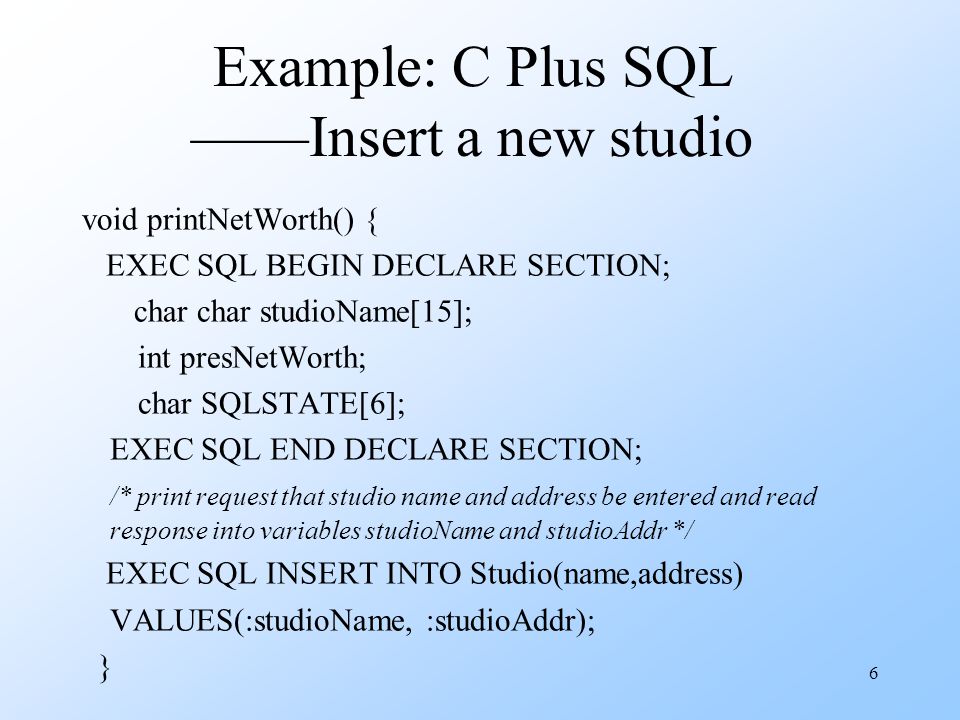 Example: C Plus SQL
——Insert a new studio

void printNetWorth() {
EXEC SQL BEGIN DECLARE SECTION;
char char studioName[15];
int presNetWorth;
char SQLSTATE[6];
EXEC SQL END DECLARE SECTION;
/* print request that studio name and address be entered and read response into variables studioName and studioAddr */
EXEC SQL INSERT INTO Studio(name,address)
VALUES(:studioName, :studioAddr);
}

6